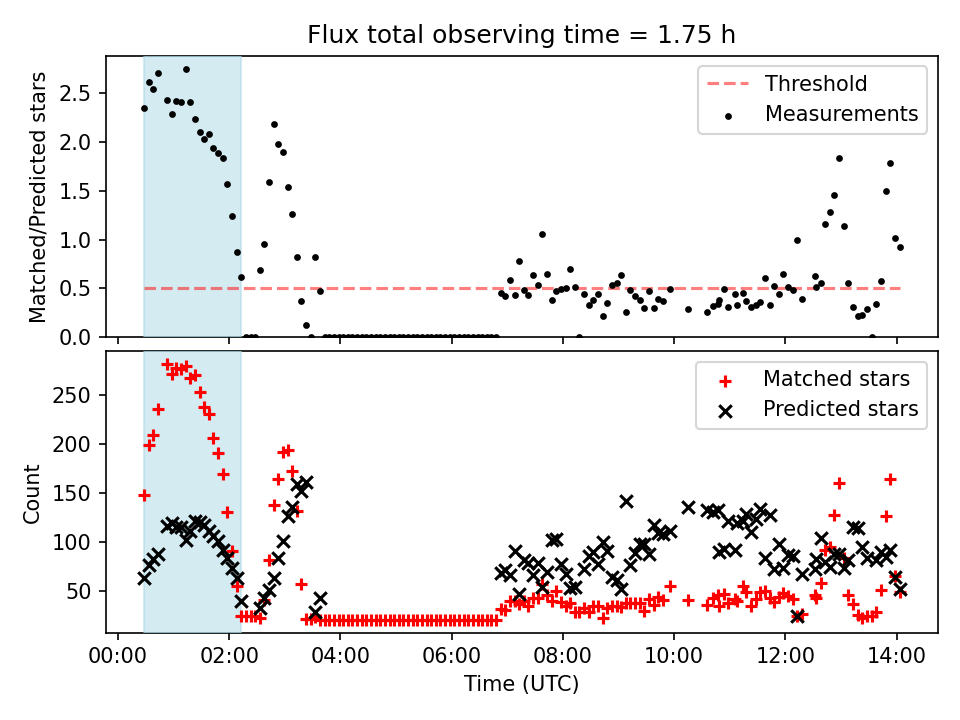 Flux total observing time = 1.75 h

Matched/Predicted stars

2.5
2.0
1.5
1.0
0.5
0.0

Threshold
Measurements

Count

250
200
150
100
50

Matched stars
Predicted stars

00:00
02:00
04:00
06:00
08:00
10:00
12:00
14:00

Time (UTC)